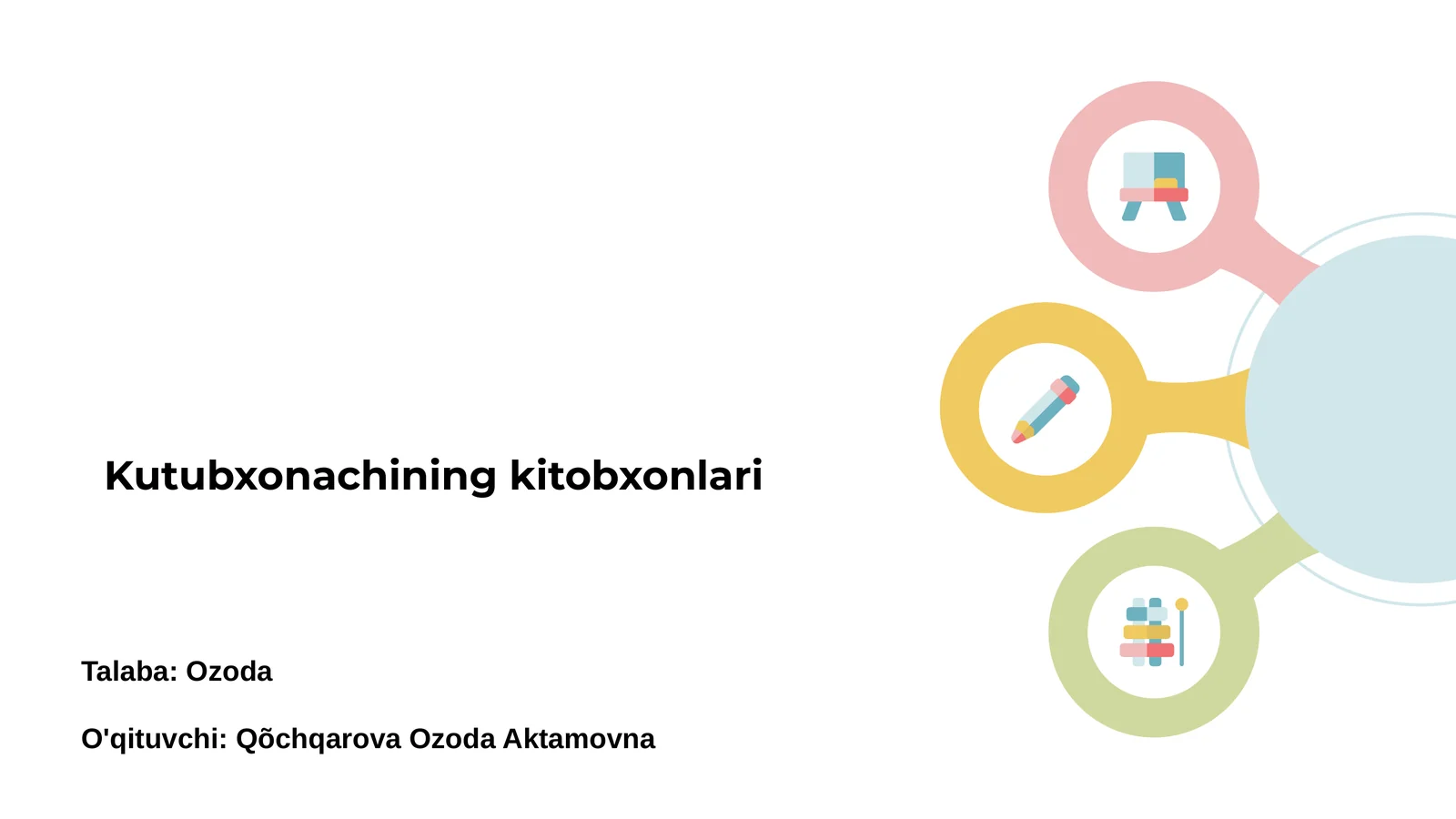 Kutubxonachining kitobxonlari

Talaba: Ozoda

O'qituvchi: Qõchqarova Ozoda Aktamovna